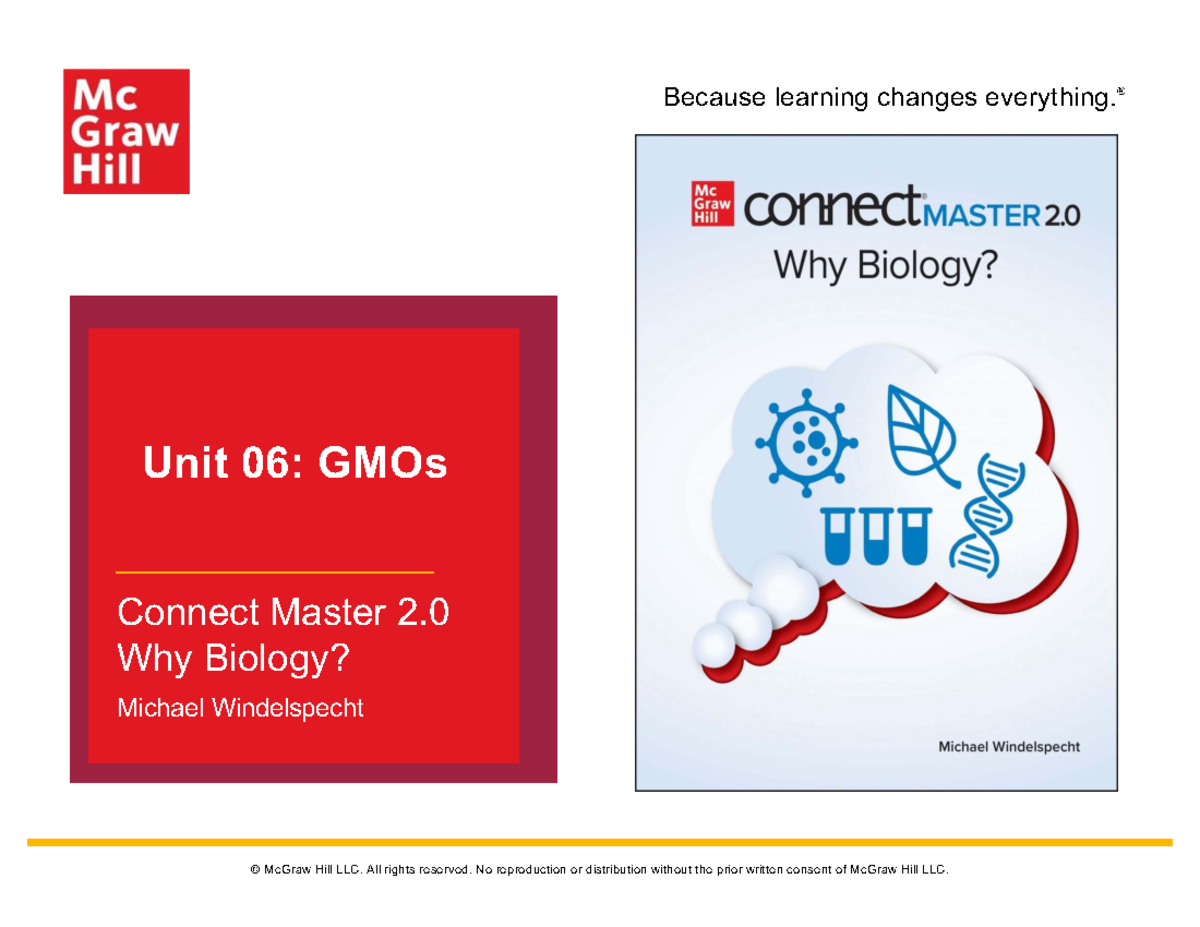 Mc Graw Hill

Because learning changes everything.®

Unit 06: GMOs

Connect Master 2.0
Why Biology?

Michael Windelspecht

Mc Graw Hill connect® MASTER 2.0
Why Biology?

Michael Windelspecht

© McGraw Hill LLC. All rights reserved. No reproduction or distribution without the prior written consent of McGraw Hill LLC.